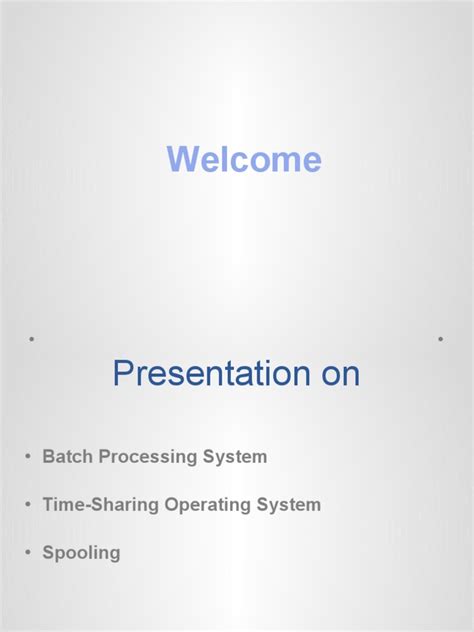 Welcome

Presentation on

• Batch Processing System
• Time-Sharing Operating System
• Spooling